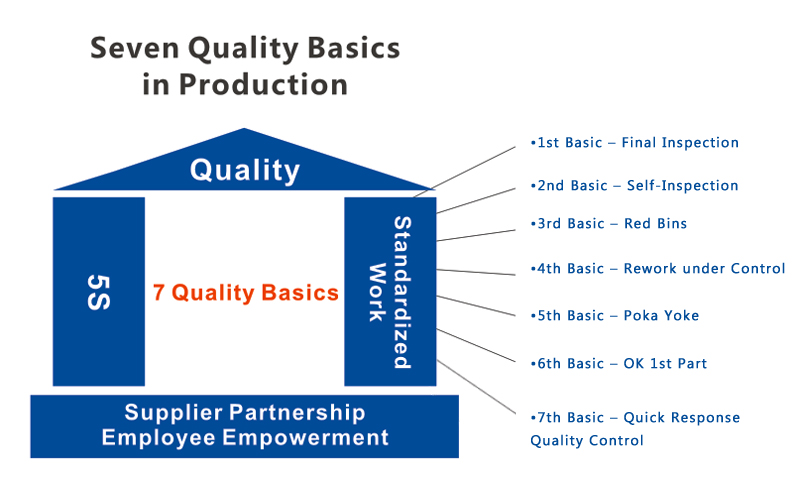 Seven Quality Basics in Production

Quality

5S

7 Quality Basics

Standardized Work

Supplier Partnership
Employee Empowerment

•1st Basic – Final Inspection

•2nd Basic – Self-Inspection

•3rd Basic – Red Bins

•4th Basic – Rework under Control

•5th Basic – Poka Yoke

•6th Basic – OK 1st Part

•7th Basic – Quick Response Quality Control